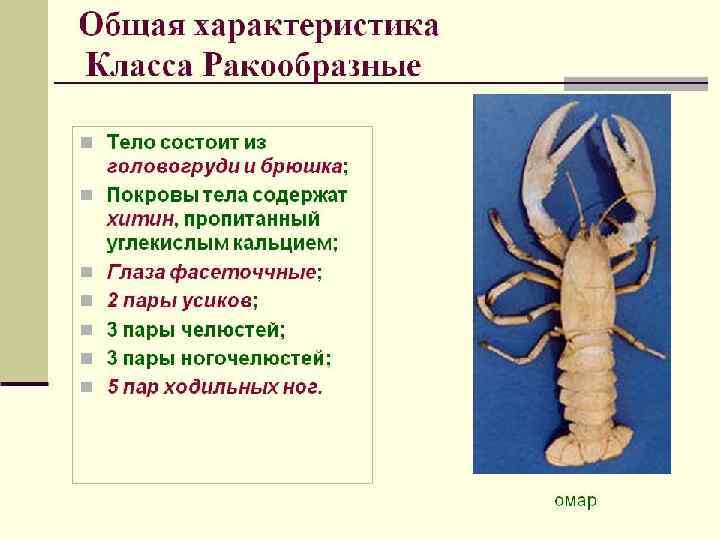 Общая характеристика Класса Ракообразные

- Тело состоит из головогруди и брюшка;
- Покровы тела содержат хитин, пропитанный углекислым кальцием;
- Глаза фасеточные;
- 2 пары усиков;
- 3 пары челюстей;
- 3 пары ногочелюстей;
- 5 пар ходильных ног.

омар